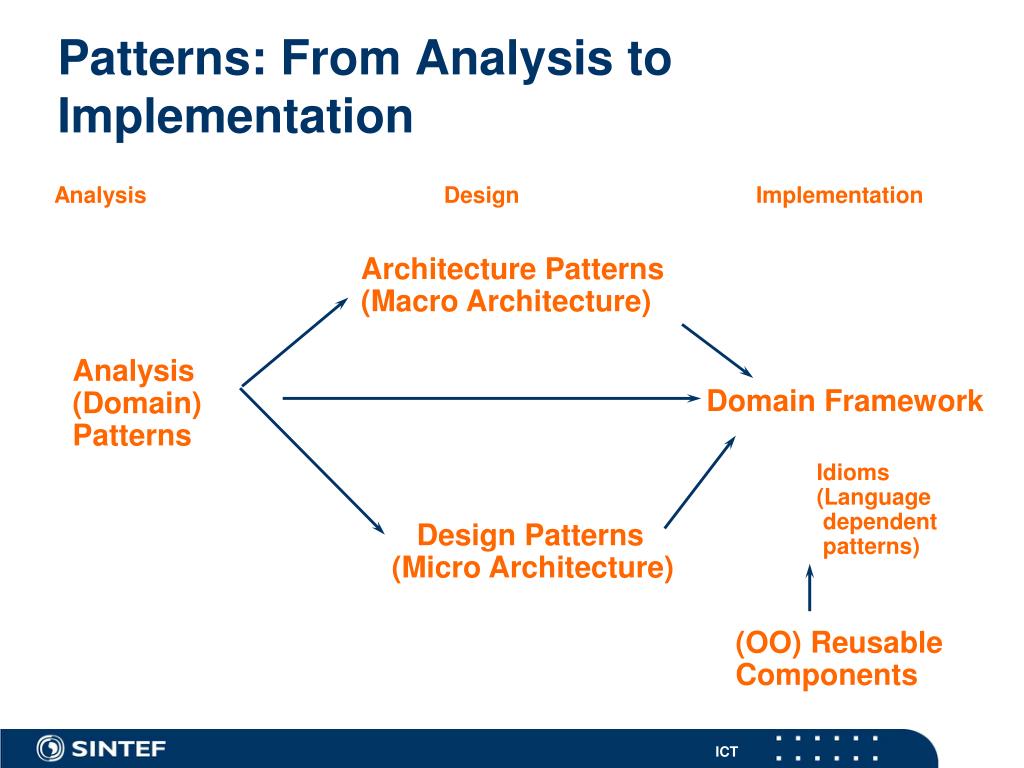 Patterns: From Analysis to Implementation

Analysis

Design

Implementation

Architecture Patterns (Macro Architecture)

Analysis (Domain) Patterns

Domain Framework

Idioms (Language dependent patterns)

Design Patterns (Micro Architecture)

(OO) Reusable Components

SINTEF

ICT